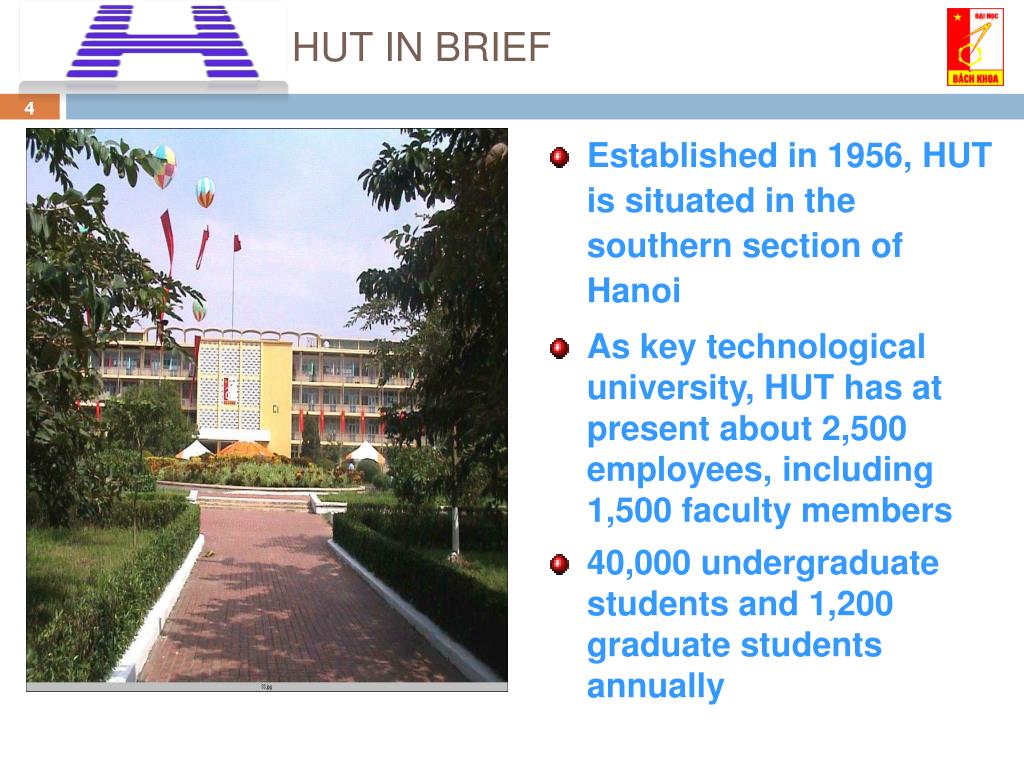 HUT IN BRIEF

ĐẠI HỌC
BÁCH KHOA

4

Established in 1956, HUT is situated in the southern section of Hanoi

As key technological university, HUT has at present about 2,500 employees, including 1,500 faculty members

40,000 undergraduate students and 1,200 graduate students annually